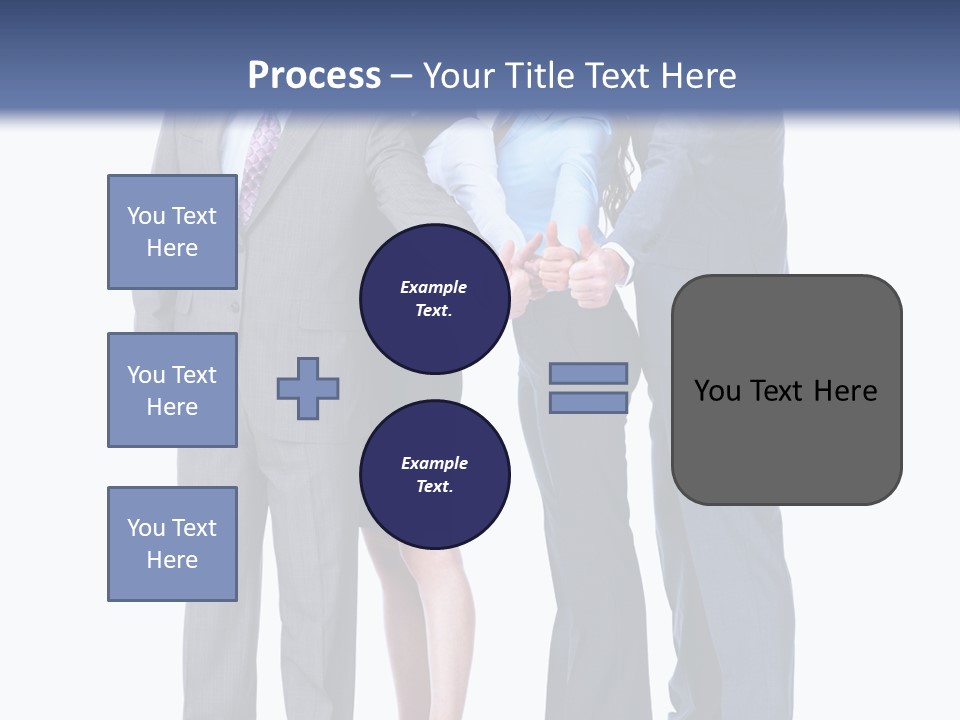 Process – Your Title Text Here

You Text Here

You Text Here

You Text Here

Example Text.

Example Text.

You Text Here